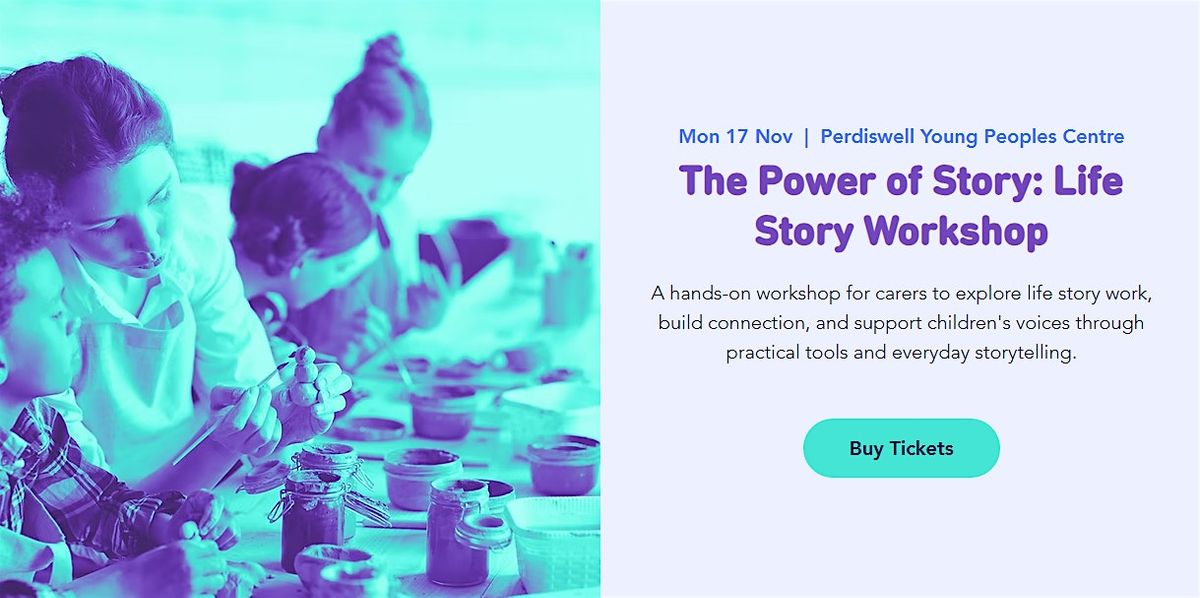 Mon 17 Nov | Perdiswell Young Peoples Centre

The Power of Story: Life Story Workshop

A hands-on workshop for carers to explore life story work, build connection, and support children's voices through practical tools and everyday storytelling.

Buy Tickets